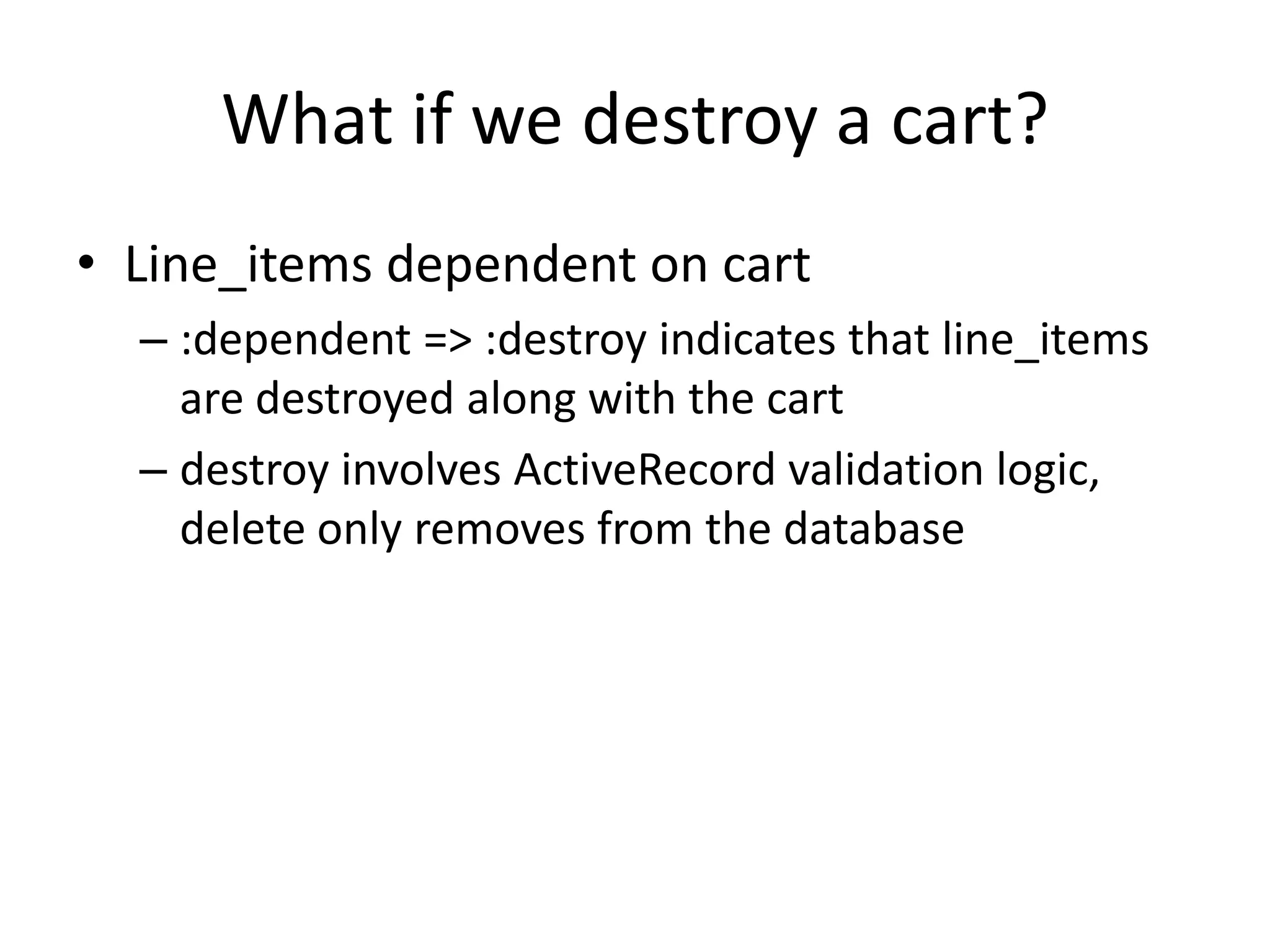 What if we destroy a cart?

• Line_items dependent on cart

– :dependent => :destroy indicates that line_items are destroyed along with the cart

– destroy involves ActiveRecord validation logic, delete only removes from the database